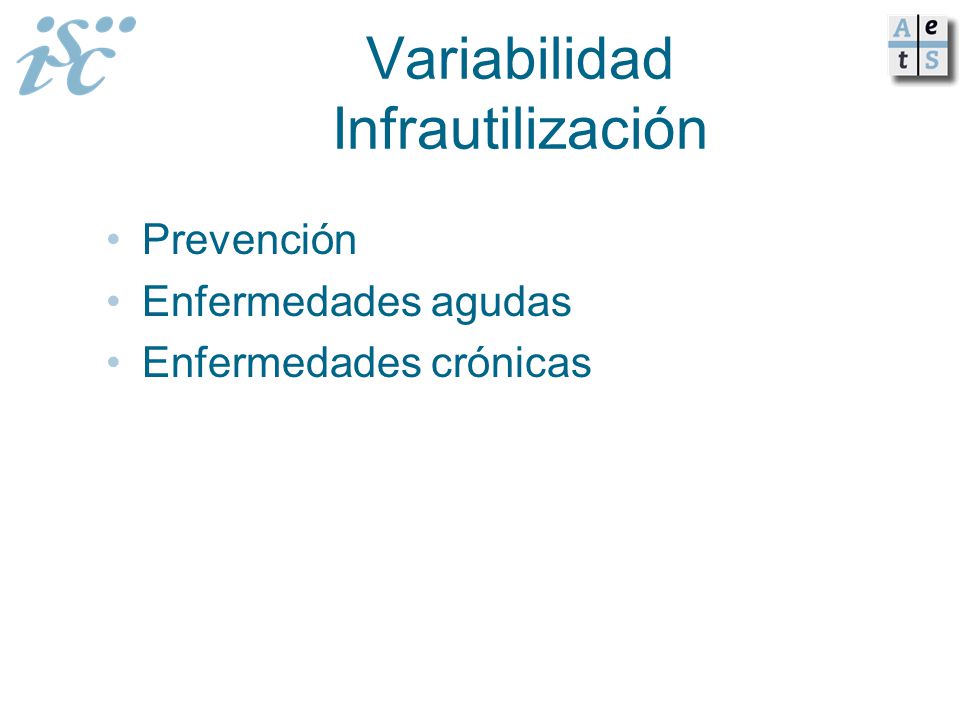 isc

A e
t S

Variabilidad
Infrautilización

• Prevención
• Enfermedades agudas
• Enfermedades crónicas